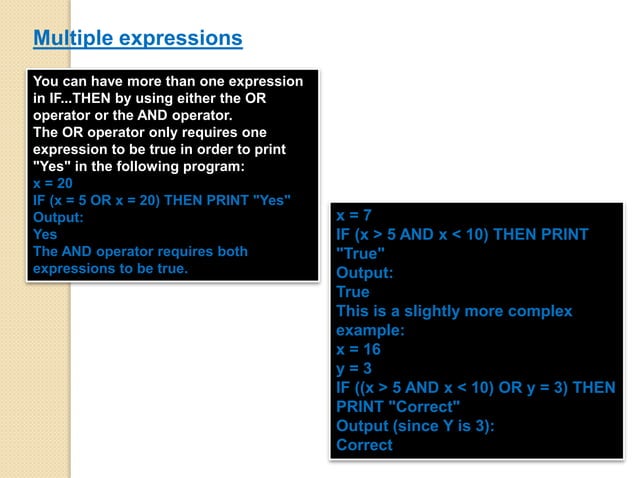 Multiple expressions

You can have more than one expression in IF...THEN by using either the OR operator or the AND operator.
The OR operator only requires one expression to be true in order to print "Yes" in the following program:
x = 20
IF (x = 5 OR x = 20) THEN PRINT "Yes"
Output:
Yes
The AND operator requires both expressions to be true.

x = 7
IF (x > 5 AND x < 10) THEN PRINT "True"
Output:
True
This is a slightly more complex example:
x = 16
y = 3
IF ((x > 5 AND x < 10) OR y = 3) THEN PRINT "Correct"
Output (since Y is 3):
Correct